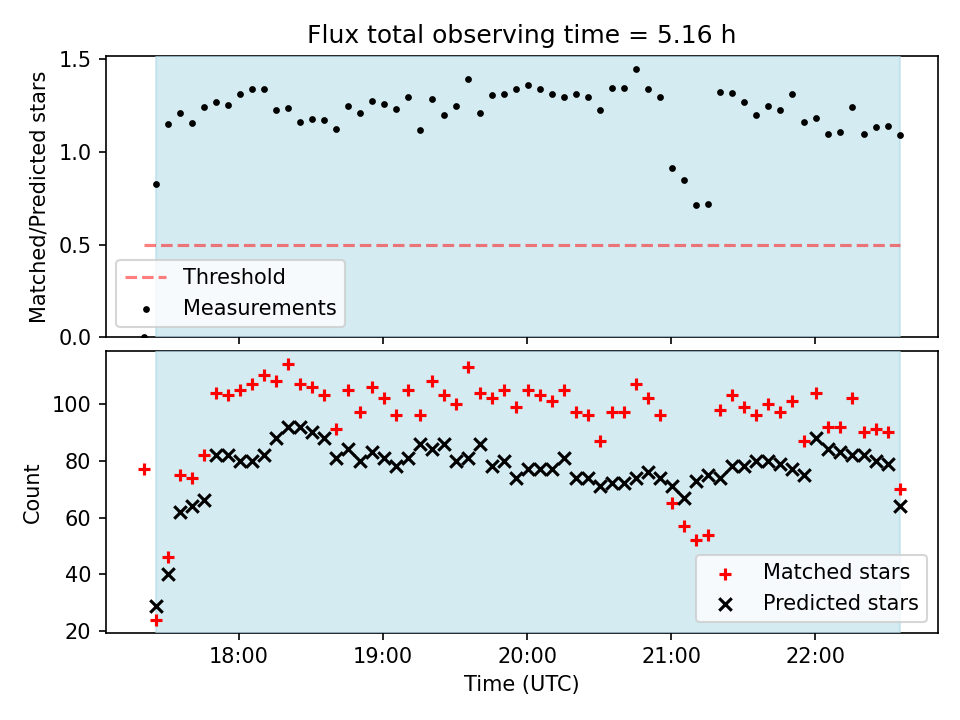 Flux total observing time = 5.16 h

Matched/Predicted stars

1.5
1.0
0.5
0.0

Threshold
Measurements

Count

100
80
60
40
20

Matched stars
Predicted stars

18:00
19:00
20:00
21:00
22:00

Time (UTC)